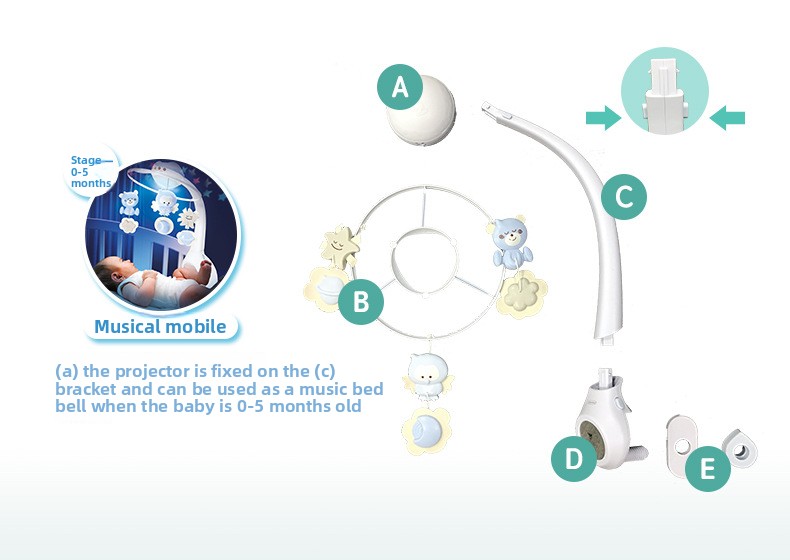 Stage 0-5 months

Musical mobile

(a) the projector is fixed on the (c) bracket and can be used as a music bed bell when the baby is 0-5 months old

A

B

C

D

E